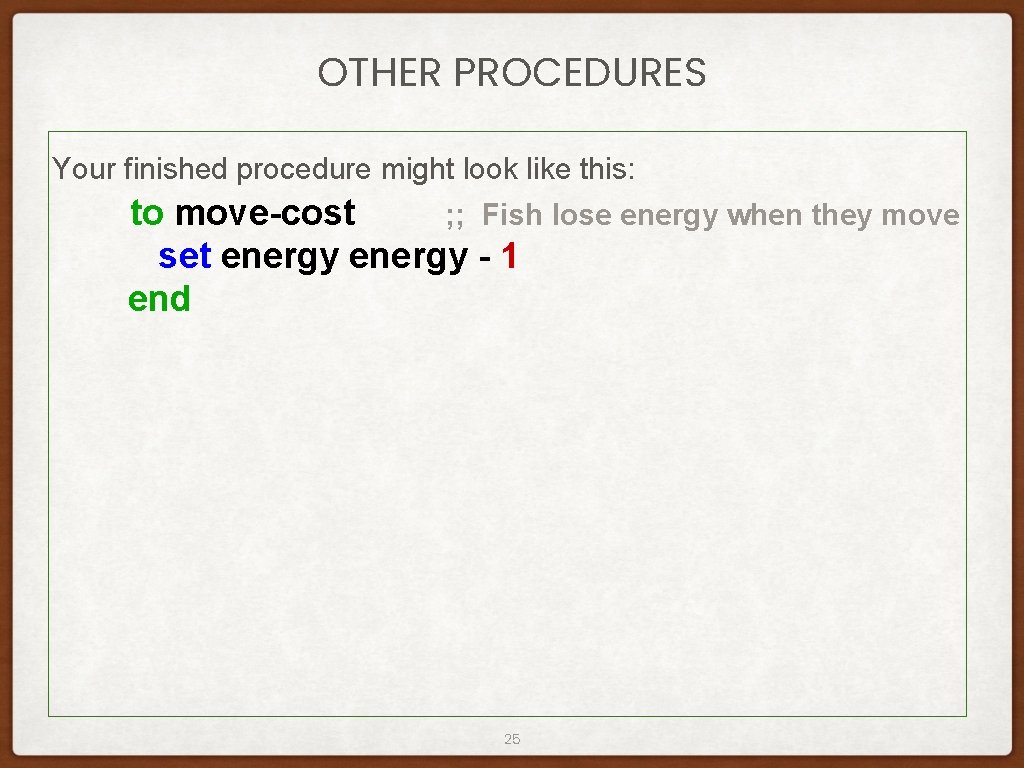 OTHER PROCEDURES

Your finished procedure might look like this:

to move-cost ;; Fish lose energy when they move
set energy energy - 1
end

25